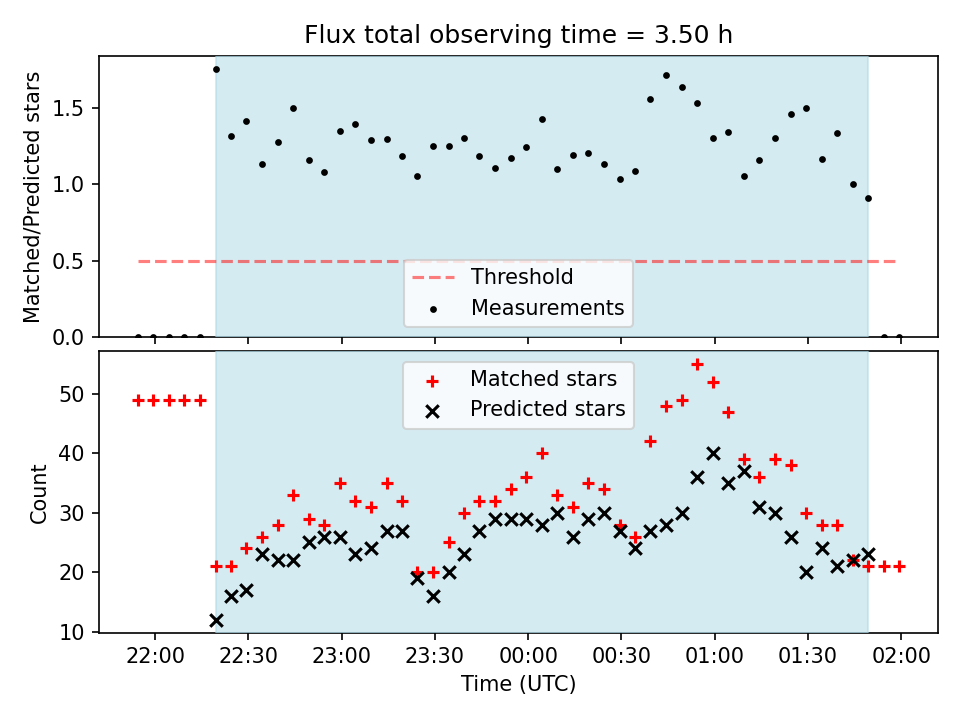 Flux total observing time = 3.50 h

Matched/Predicted stars

1.5
1.0
0.5
0.0

Threshold
Measurements

Matched stars
Predicted stars

Count

50
40
30
20
10

22:00
22:30
23:00
23:30
00:00
00:30
01:00
01:30
02:00

Time (UTC)